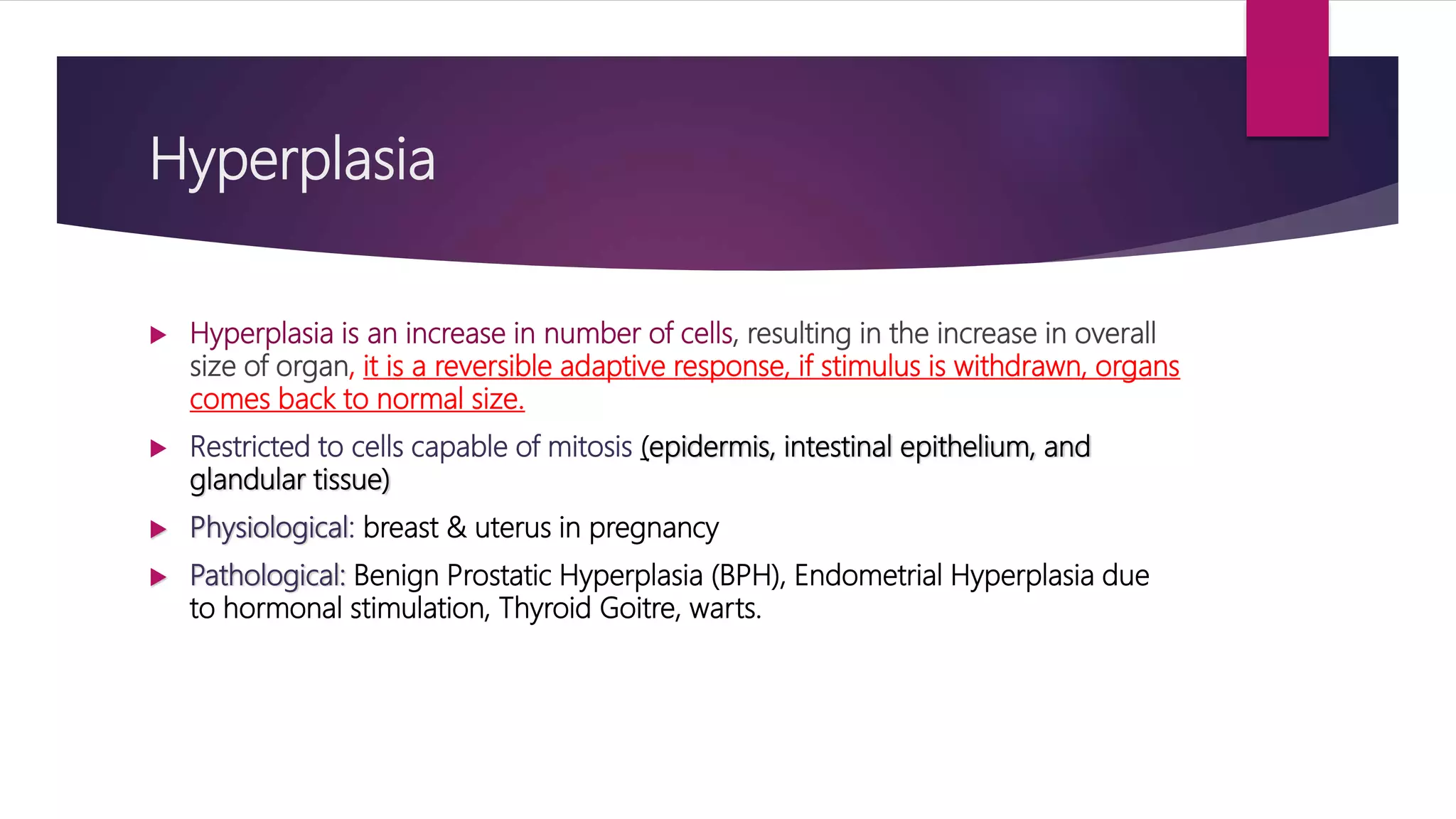 Hyperplasia

Hyperplasia is an increase in number of cells, resulting in the increase in overall size of organ, it is a reversible adaptive response, if stimulus is withdrawn, organs comes back to normal size.

Restricted to cells capable of mitosis (epidermis, intestinal epithelium, and glandular tissue)

Physiological: breast & uterus in pregnancy

Pathological: Benign Prostatic Hyperplasia (BPH), Endometrial Hyperplasia due to hormonal stimulation, Thyroid Goitre, warts.